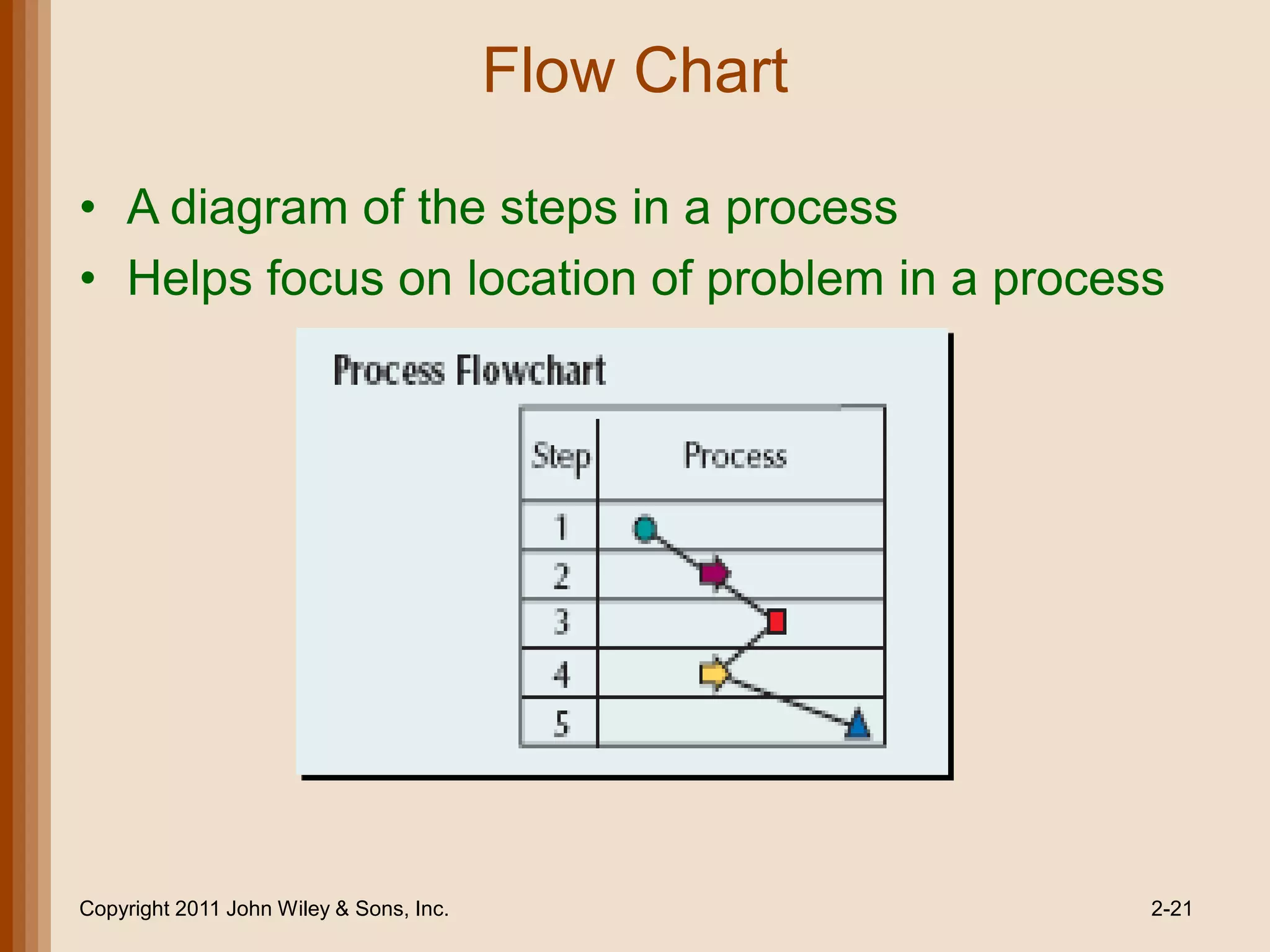 Flow Chart

• A diagram of the steps in a process
• Helps focus on location of problem in a process

Process Flowchart

| Step | Process |
|---|---|
| 1 | |
| 2 | |
| 3 | |
| 4 | |
| 5 | |

Copyright 2011 John Wiley & Sons, Inc.

2-21